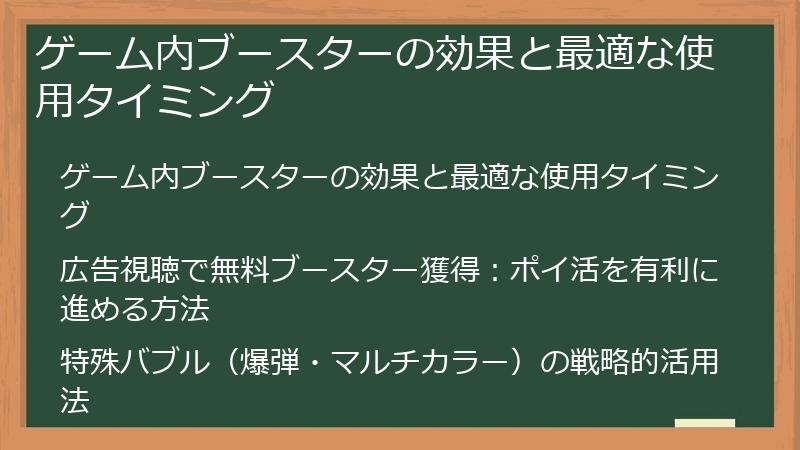 ゲーム内ブースターの効果と最適な使用タイミング

ゲーム内ブースターの効果と最適な使用タイミング

広告視聴で無料ブースター獲得：ポイ活を有利に進める方法

特殊バブル（爆弾・マルチカラー）の戦略的活用法